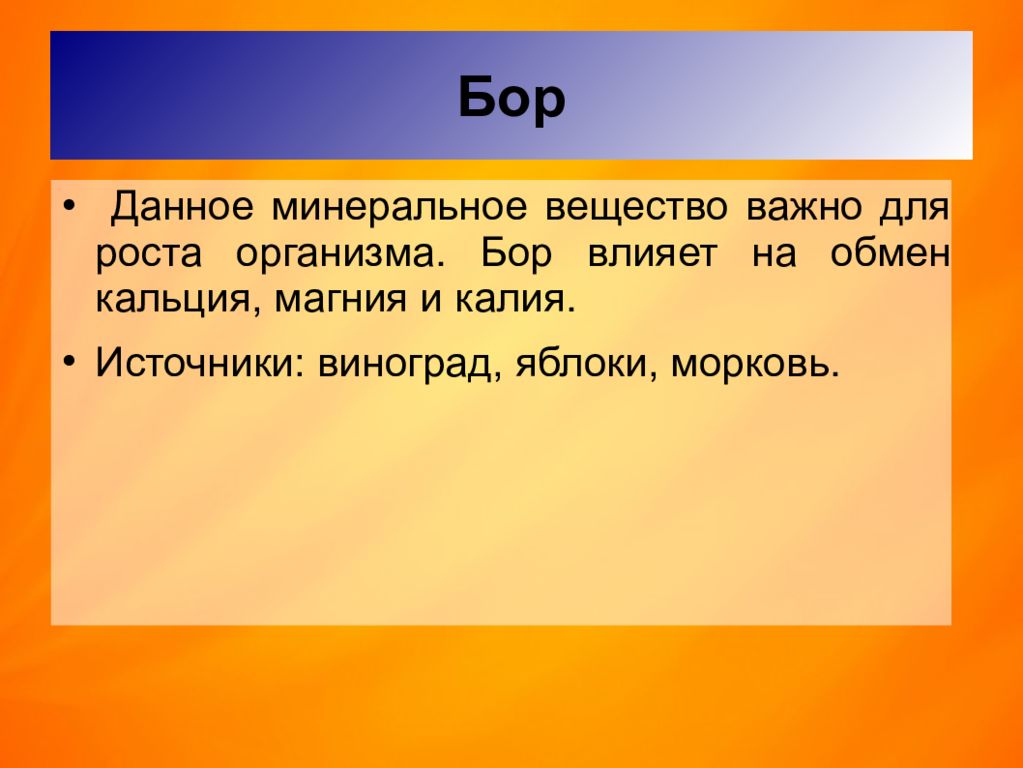 Бор

• Данное минеральное вещество важно для роста организма. Бор влияет на обмен кальция, магния и калия.

• Источники: виноград, яблоки, морковь.